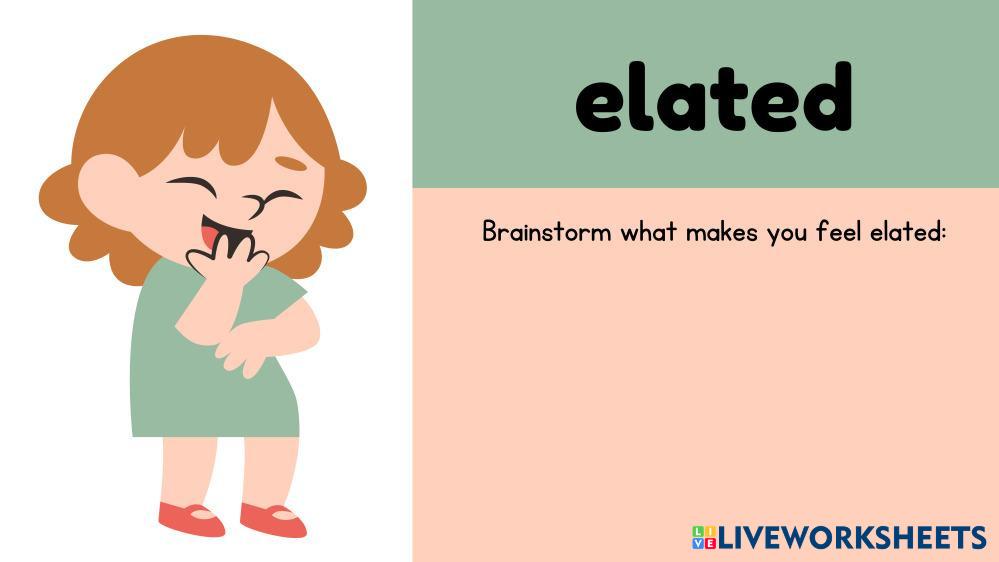 elated

Brainstorm what makes you feel elated:

LIVEWORKSHEETS